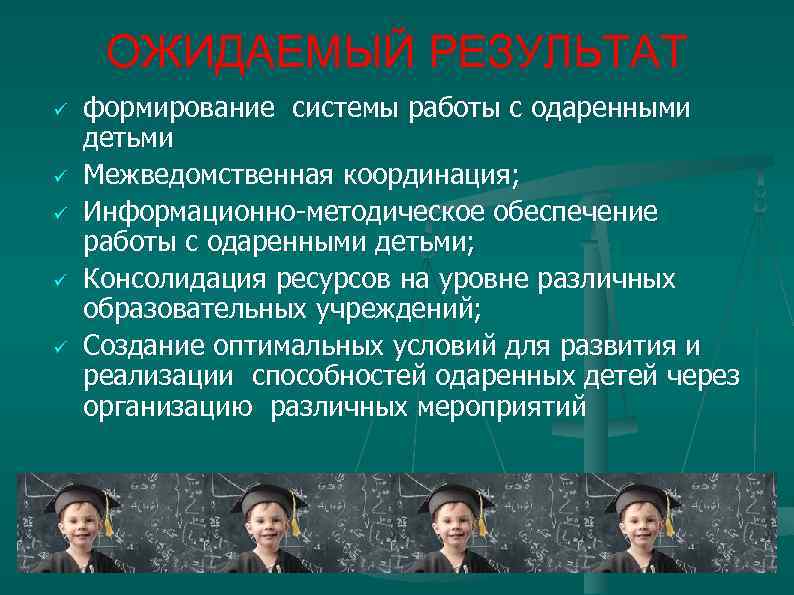 ОЖИДАЕМЫЙ РЕЗУЛЬТАТ

✓ формирование системы работы с одаренными детьми

✓ Межведомственная координация;

✓ Информационно-методическое обеспечение работы с одаренными детьми;

✓ Консолидация ресурсов на уровне различных образовательных учреждений;

✓ Создание оптимальных условий для развития и реализации способностей одаренных детей через организацию различных мероприятий